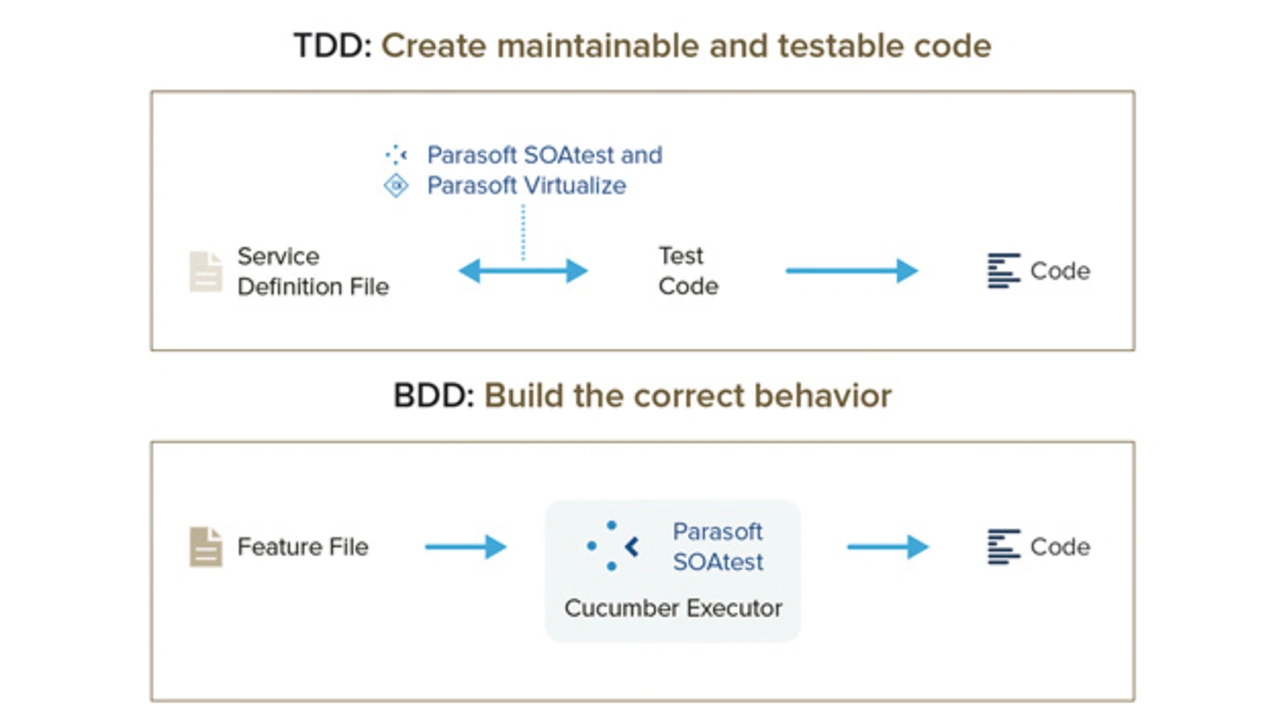 TDD: Create maintainable and testable code

Parasoft SOAtest and
Parasoft Virtualize

Service Definition File

Test Code

Code

BDD: Build the correct behavior

Feature File

Parasoft SOAtest

Cucumber Executor

Code